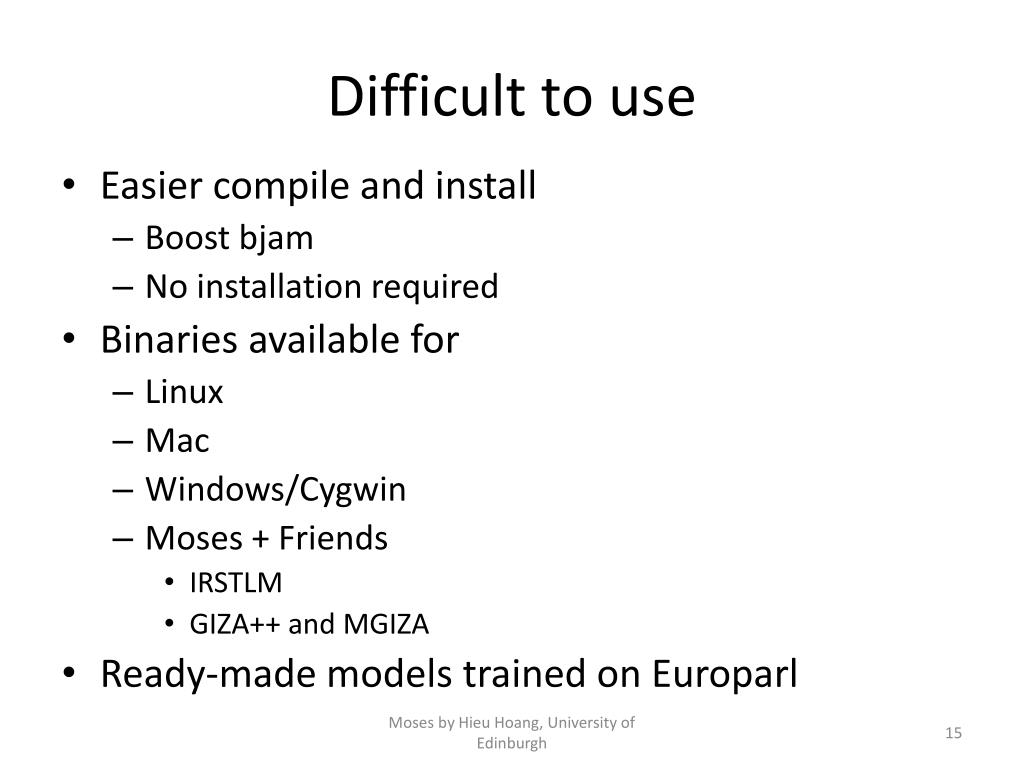 Difficult to use

• Easier compile and install
– Boost bjam
– No installation required
• Binaries available for
– Linux
– Mac
– Windows/Cygwin
– Moses + Friends
• IRSTLM
• GIZA++ and MGIZA
• Ready-made models trained on Europarl

Moses by Hieu Hoang, University of Edinburgh

15